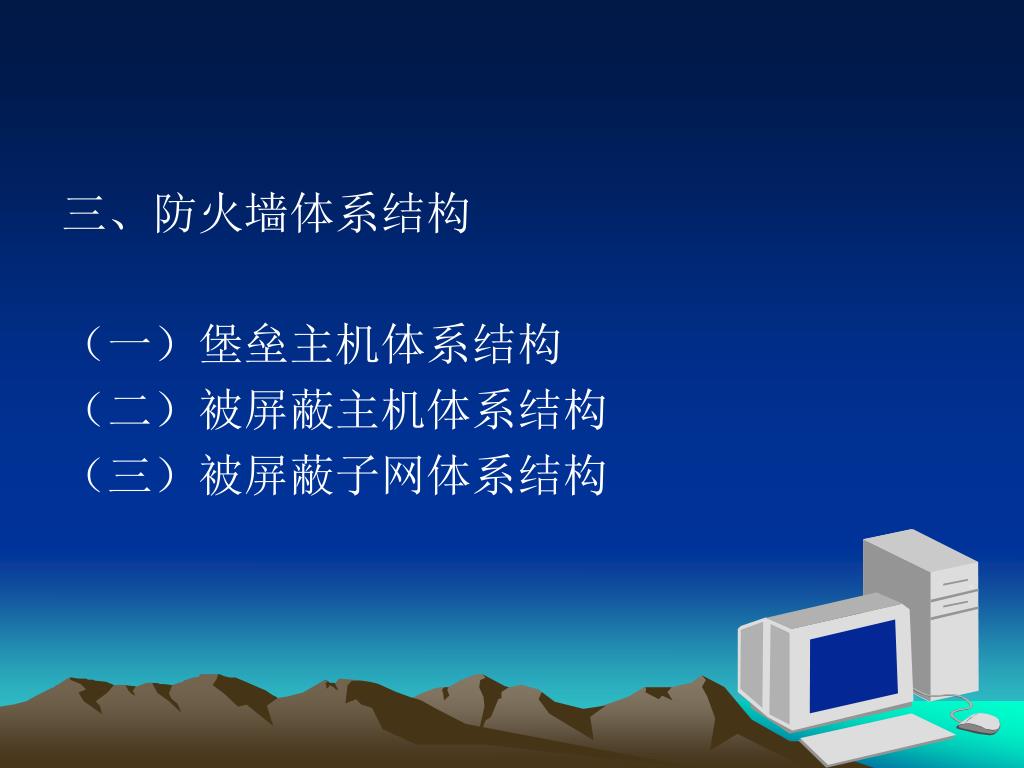 三、防火墙体系结构

（一）堡垒主机体系结构
（二）被屏蔽主机体系结构
（三）被屏蔽子网体系结构